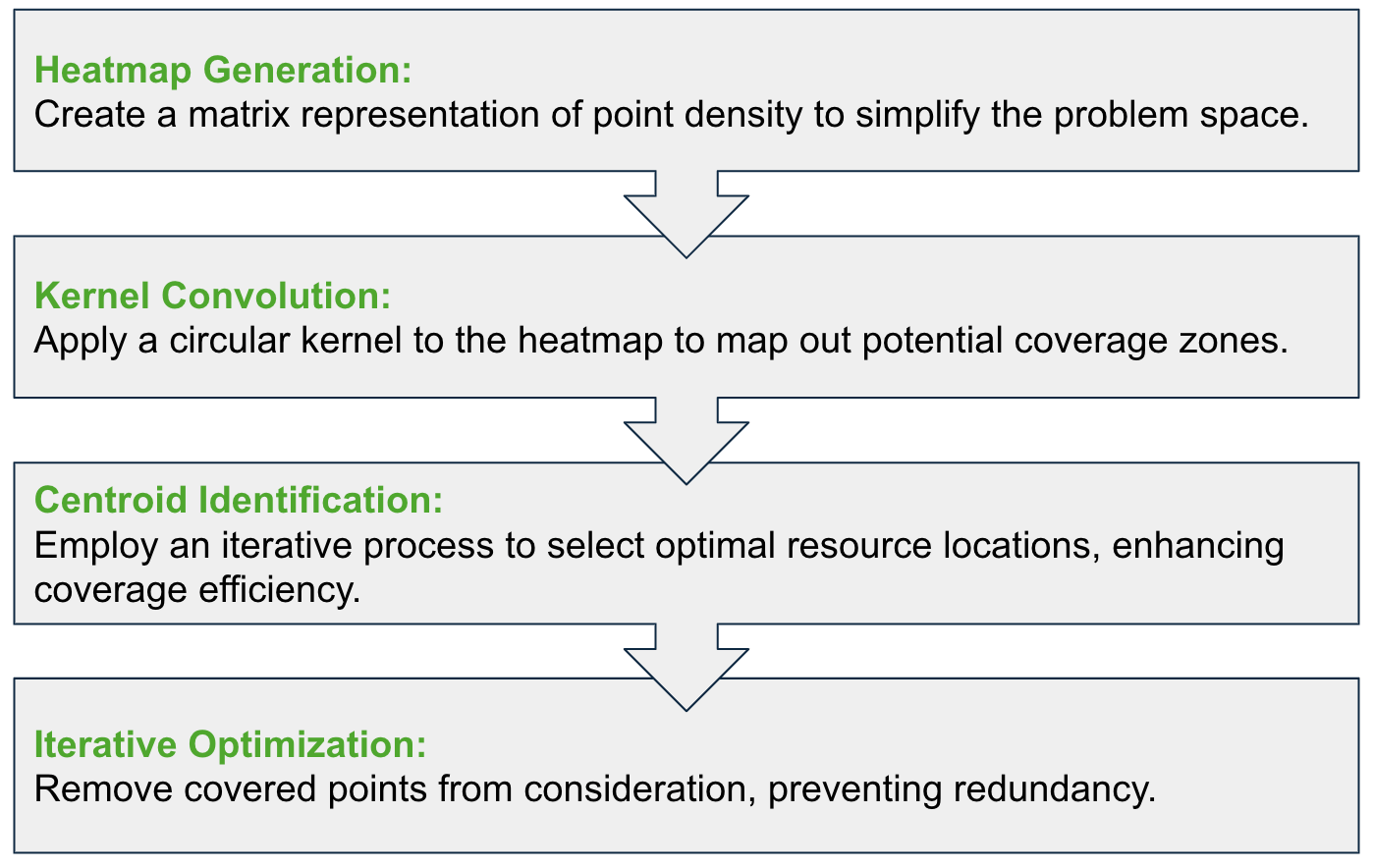 Heatmap Generation:
Create a matrix representation of point density to simplify the problem space.

Kernel Convolution:
Apply a circular kernel to the heatmap to map out potential coverage zones.

Centroid Identification:
Employ an iterative process to select optimal resource locations, enhancing coverage efficiency.

Iterative Optimization:
Remove covered points from consideration, preventing redundancy.